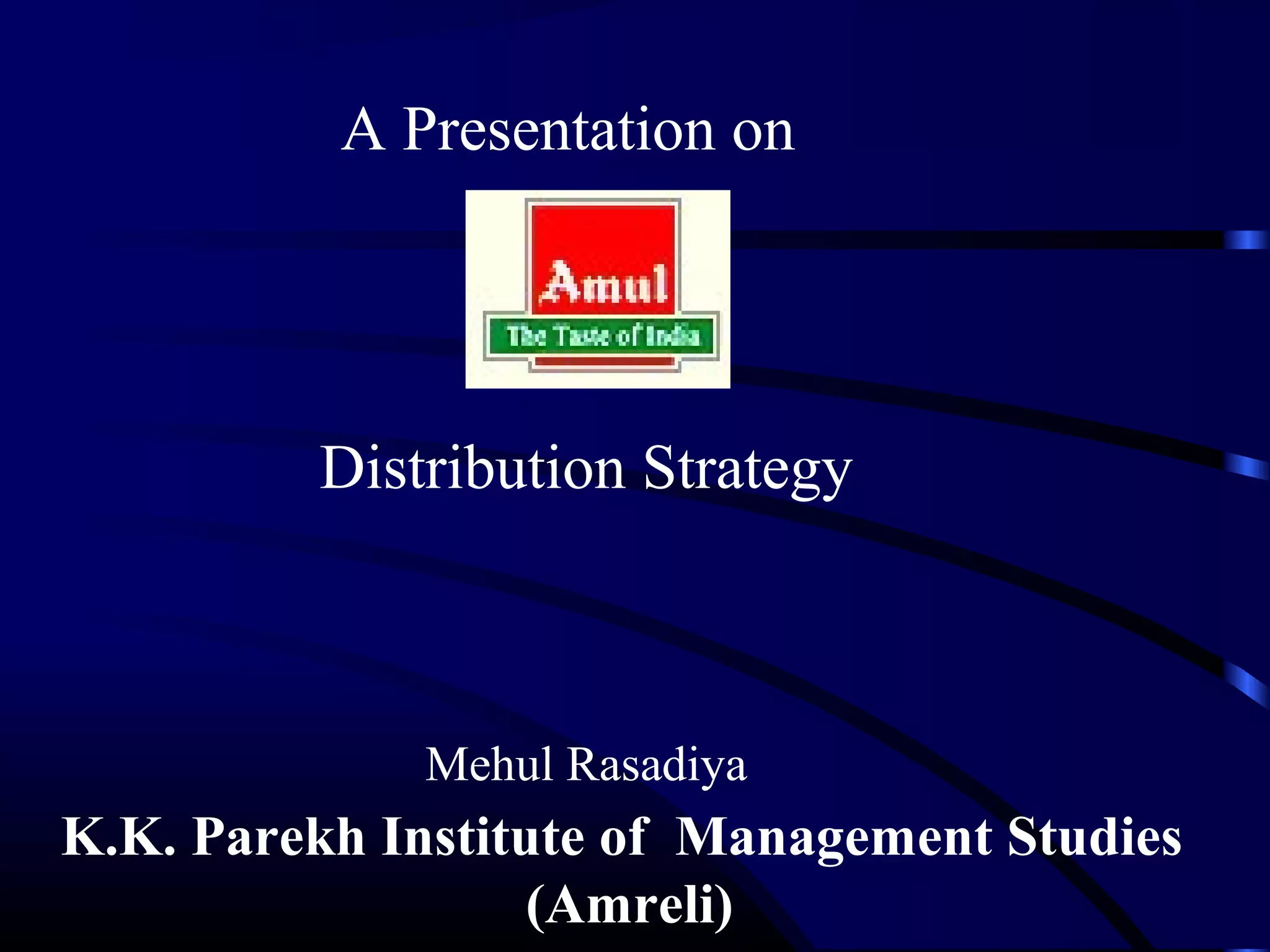 A Presentation on

Amul
The Taste of India

Distribution Strategy

Mehul Rasadiya

K.K. Parekh Institute of Management Studies (Amreli)